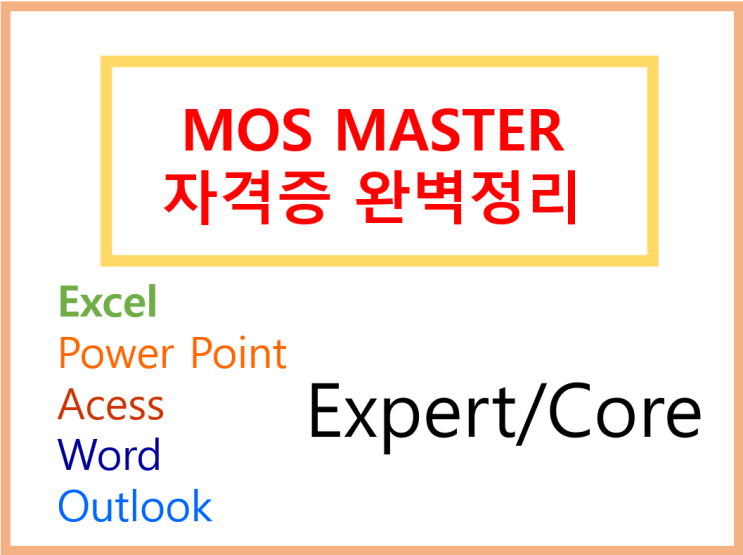 MOS MASTER
자격증 완벽정리

Excel
Power Point
Acess
Word
Outlook

Expert/Core